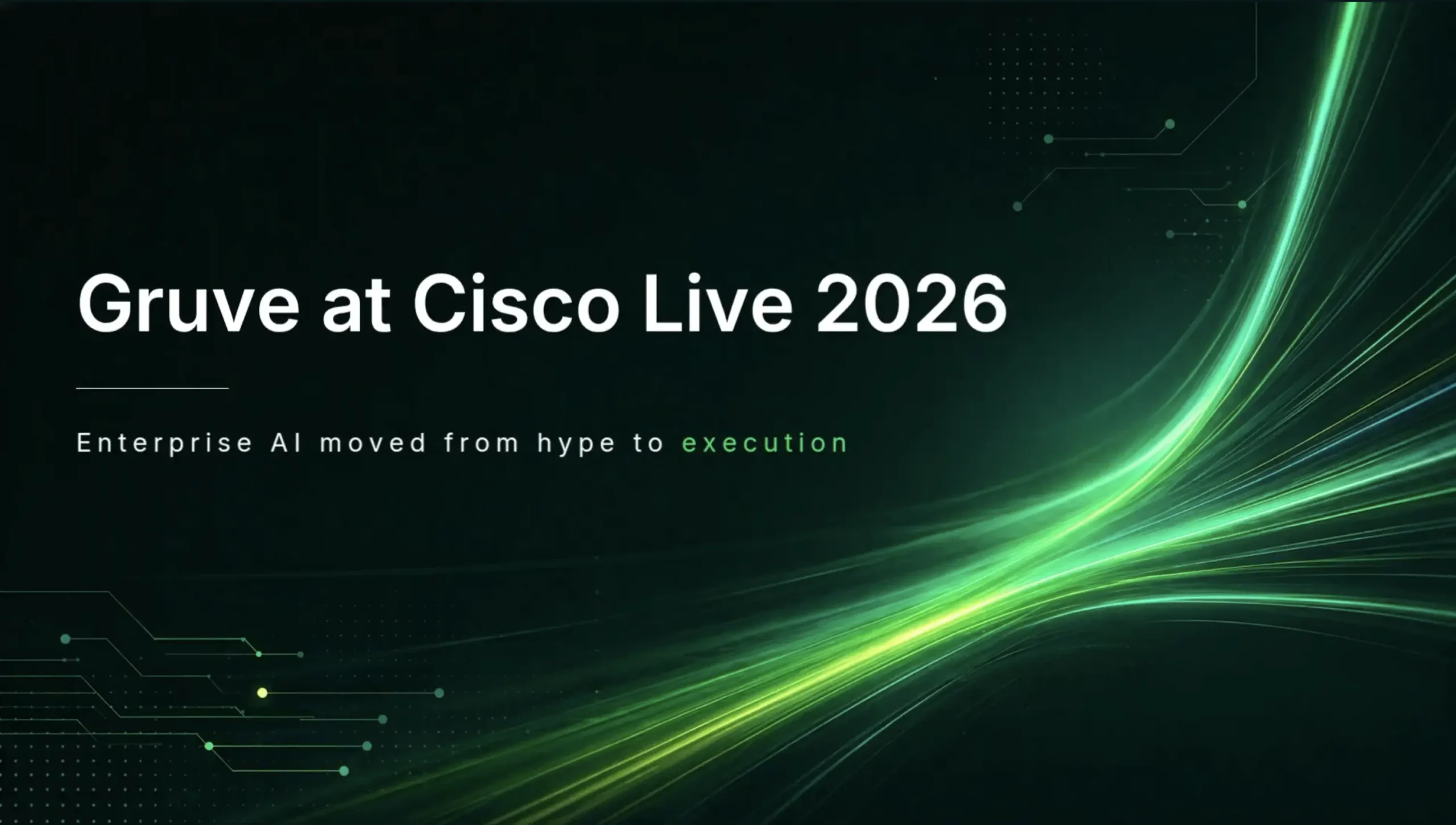 Gruve at Cisco Live 2026

Enterprise AI moved from hype to execution